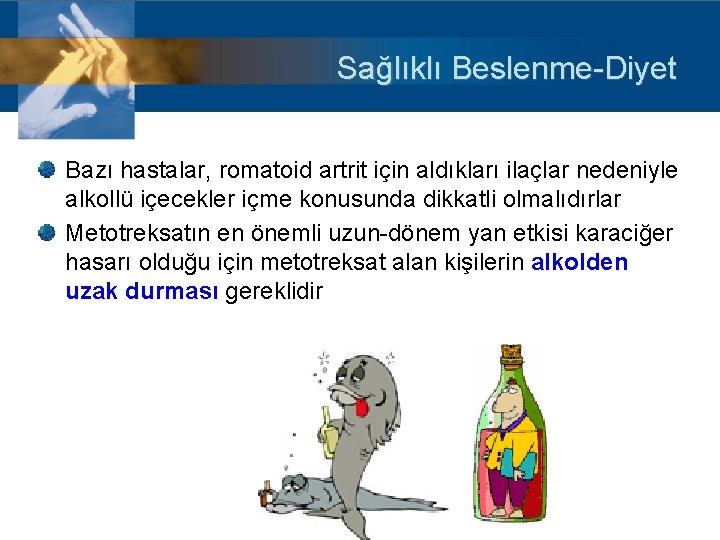 Sağlıklı Beslenme-Diyet

Bazı hastalar, romatoid artrit için aldıkları ilaçlar nedeniyle alkollü içecekler içme konusunda dikkatli olmalıdırlar

Metotreksatın en önemli uzun-dönem yan etkisi karaciğer hasarı olduğu için metotreksat alan kişilerin alkolden uzak durması gereklidir